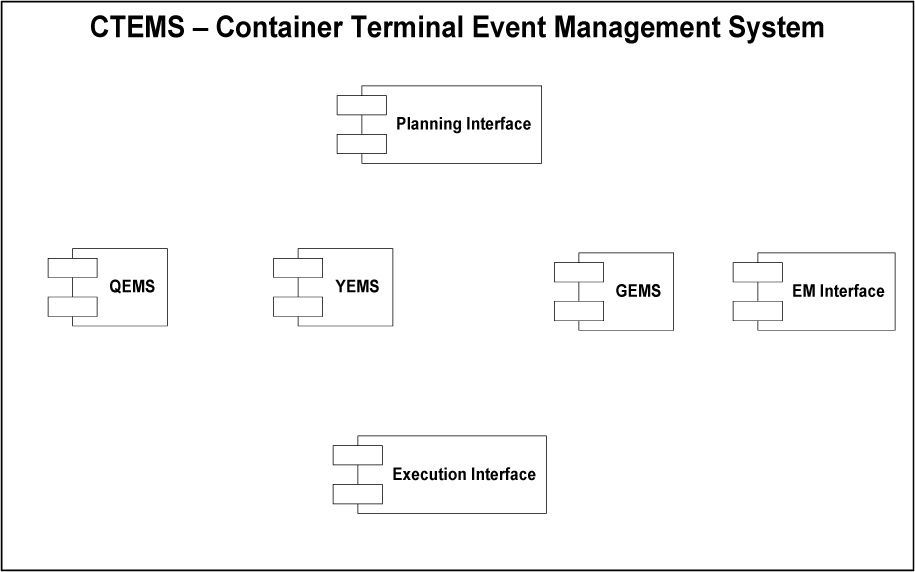 CTEMS – Container Terminal Event Management System

Planning Interface

QEMS

YEMS

GEMS

EM Interface

Execution Interface